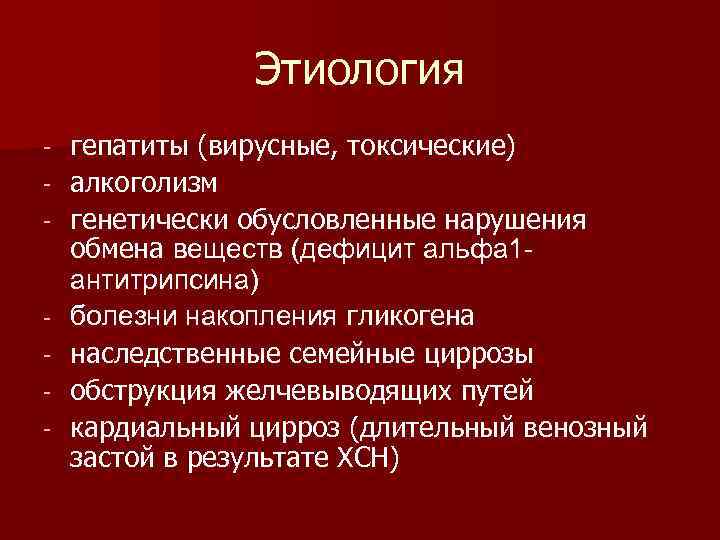 Этиология

- гепатиты (вирусные, токсические)
- алкоголизм
- генетически обусловленные нарушения обмена веществ (дефицит альфа1-антитрипсина)
- болезни накопления гликогена
- наследственные семейные циррозы
- обструкция желчевыводящих путей
- кардиальный цирроз (длительный венозный застой в результате ХСН)